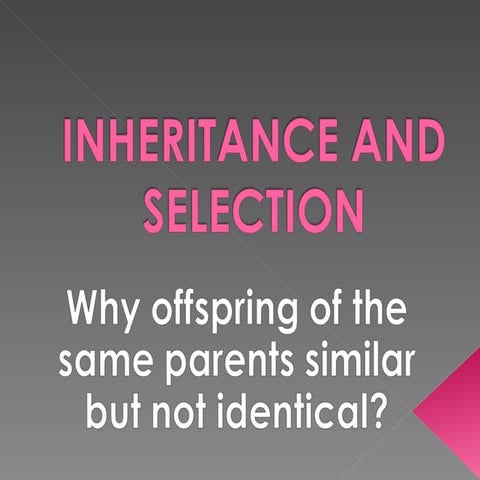 INHERITANCE AND SELECTION

Why offspring of the same parents similar but not identical?